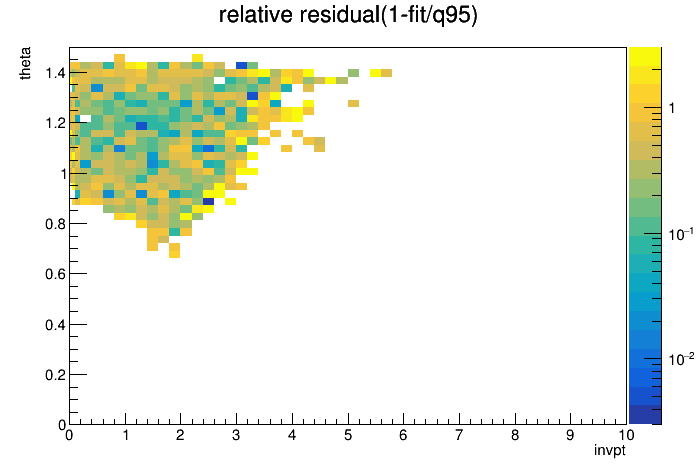 relative residual(1-fit/q95)

theta

1.4
1.2
1
0.8
0.6
0.4
0.2
0

0 1 2 3 4 5 6 7 8 9 10

invpt

1
$10^{-1}$
$10^{-2}$